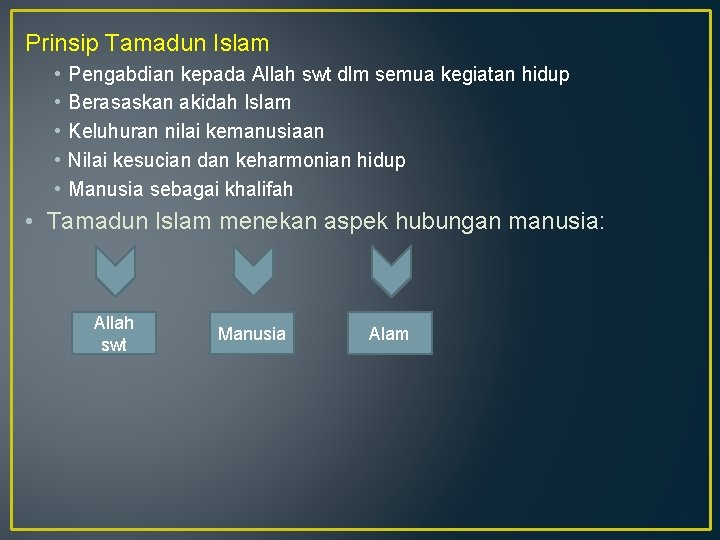 Prinsip Tamadun Islam

• Pengabdian kepada Allah swt dlm semua kegiatan hidup
• Berasaskan akidah Islam
• Keluhuran nilai kemanusiaan
• Nilai kesucian dan keharmonian hidup
• Manusia sebagai khalifah

• Tamadun Islam menekan aspek hubungan manusia:

Allah swt

Manusia

Alam